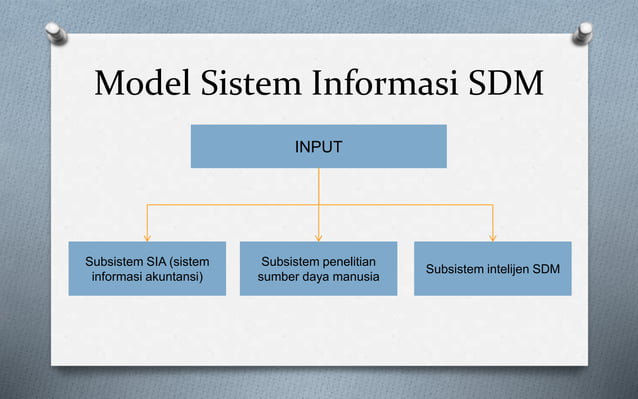 Model Sistem Informasi SDM

INPUT

Subsistem SIA (sistem informasi akuntansi)

Subsistem penelitian sumber daya manusia

Subsistem intelijen SDM